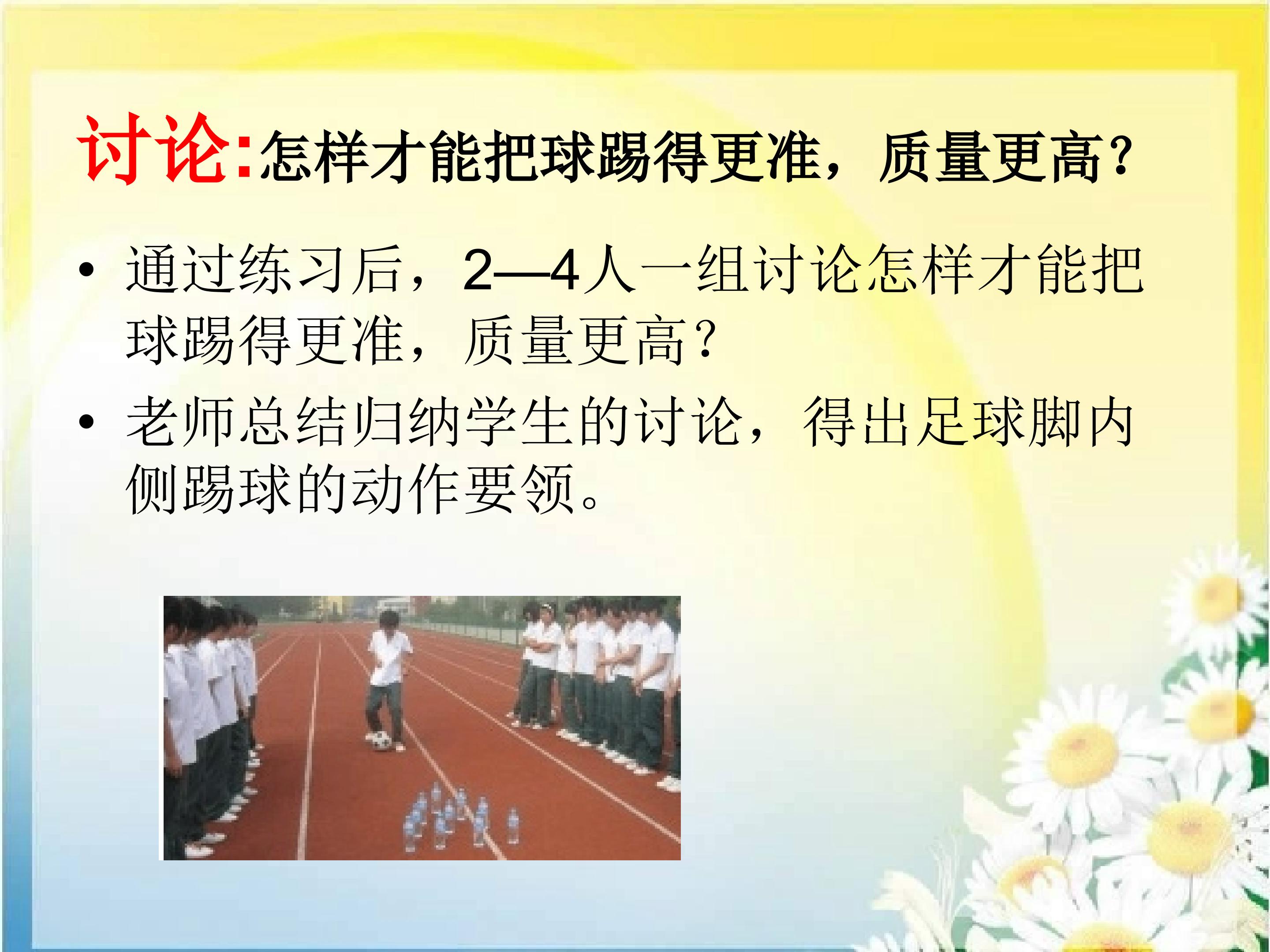 讨论:怎样才能把球踢得更准，质量更高?

• 通过练习后，2—4人一组讨论怎样才能把球踢得更准，质量更高?

• 老师总结归纳学生的讨论，得出足球脚内侧踢球的动作要领。